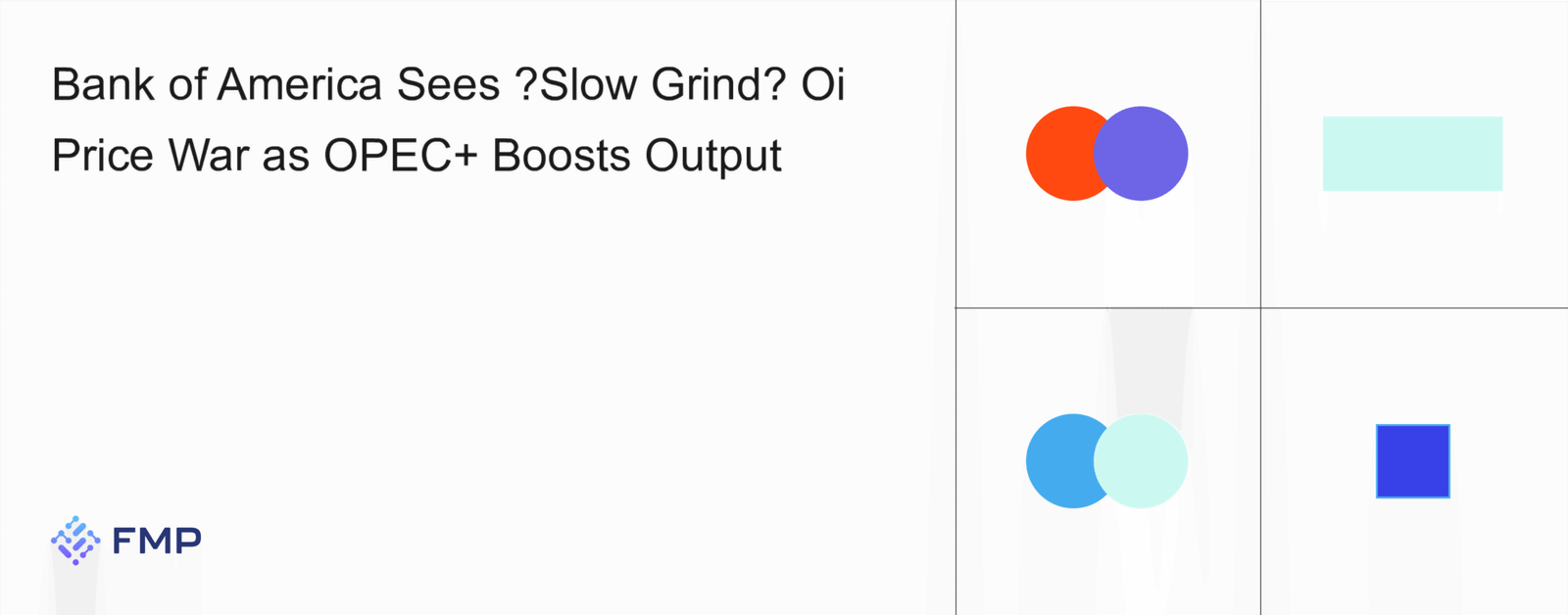 Bank of America Sees ?Slow Grind? Oi Price War as OPEC+ Boosts Output

FMP